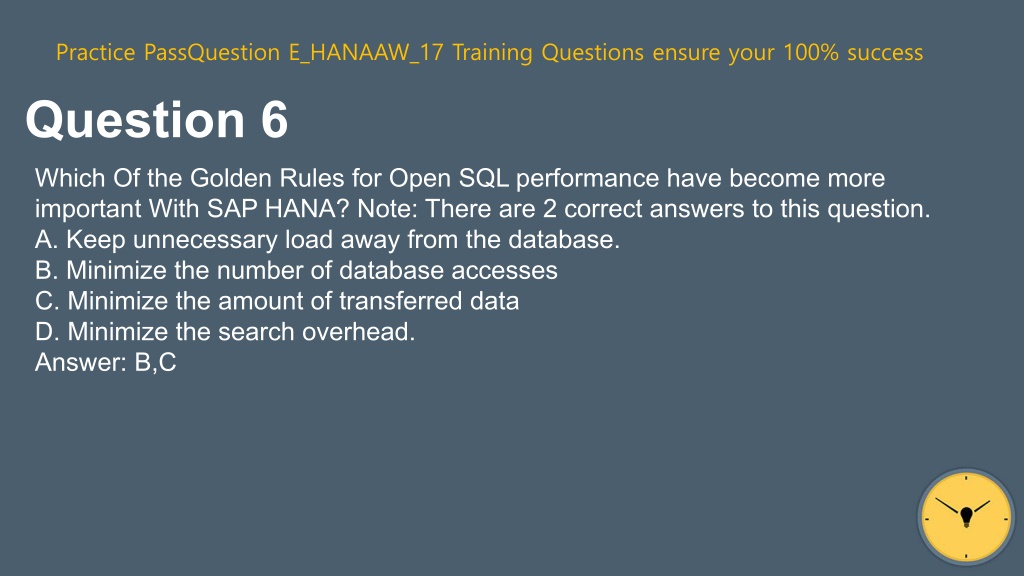 Practice PassQuestion E_HANAAW_17 Training Questions ensure your 100% success

Question 6

Which Of the Golden Rules for Open SQL performance have become more important With SAP HANA? Note: There are 2 correct answers to this question.
A. Keep unnecessary load away from the database.
B. Minimize the number of database accesses
C. Minimize the amount of transferred data
D. Minimize the search overhead.
Answer: B,C